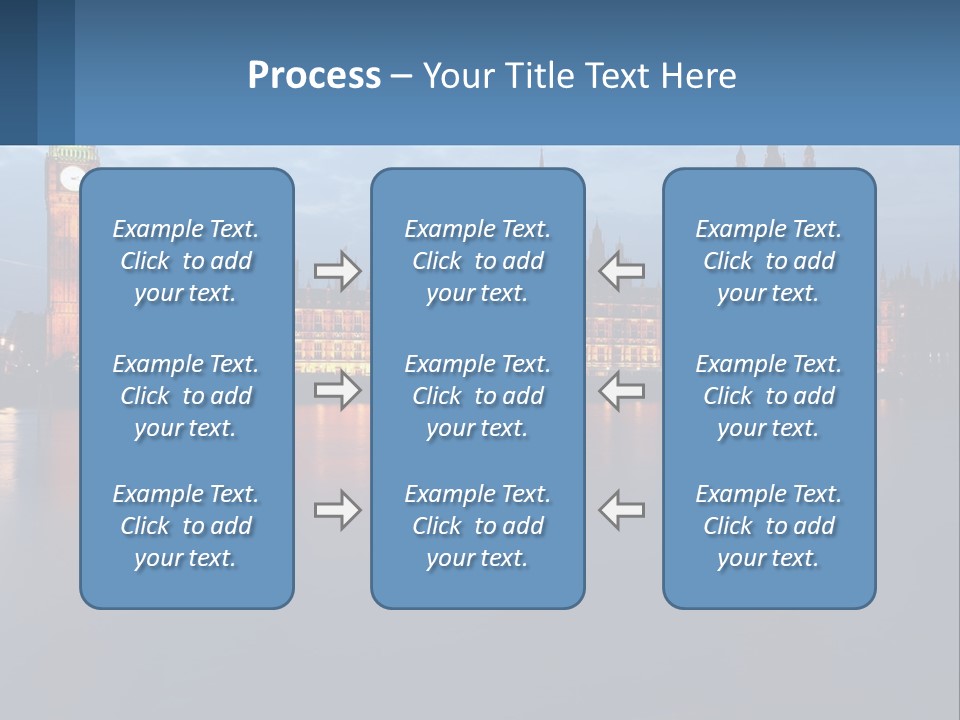 Process – Your Title Text Here

Example Text. Click to add your text.

Example Text. Click to add your text.

Example Text. Click to add your text.

Example Text. Click to add your text.

Example Text. Click to add your text.

Example Text. Click to add your text.

Example Text. Click to add your text.

Example Text. Click to add your text.

Example Text. Click to add your text.